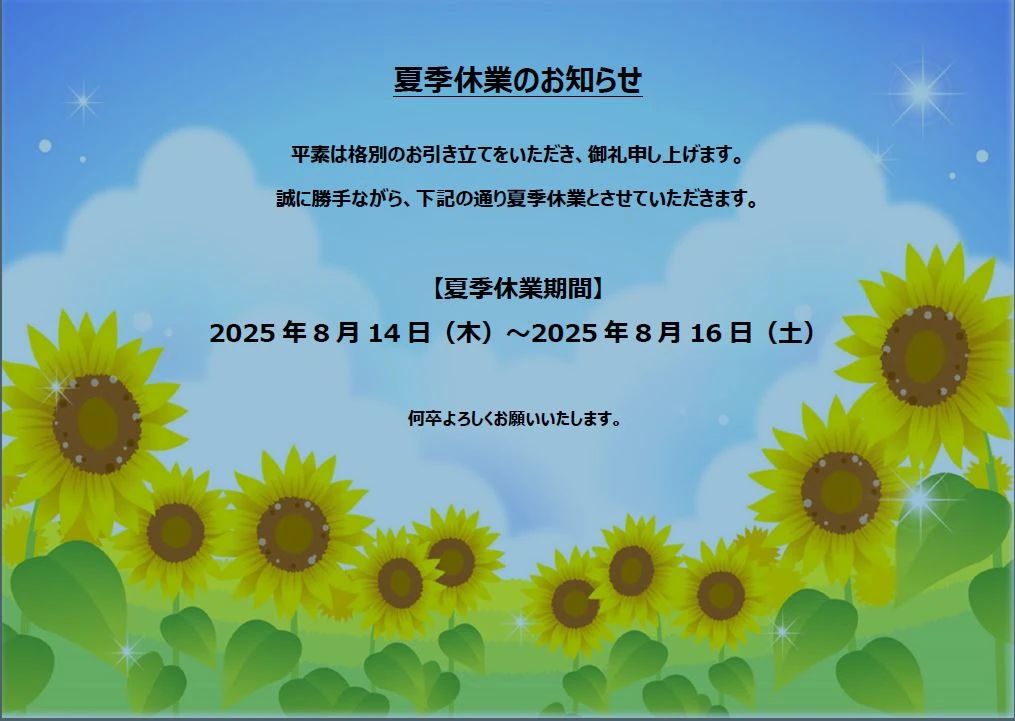 夏季休業のお知らせ

平素は格別のお引き立てをいただき、御礼申し上げます。

誠に勝手ながら、下記の通り夏季休業とさせていただきます。

【夏季休業期間】

2025 年 8 月 14 日（木）～2025 年 8 月 16 日（土）

何卒よろしくお願いいたします。